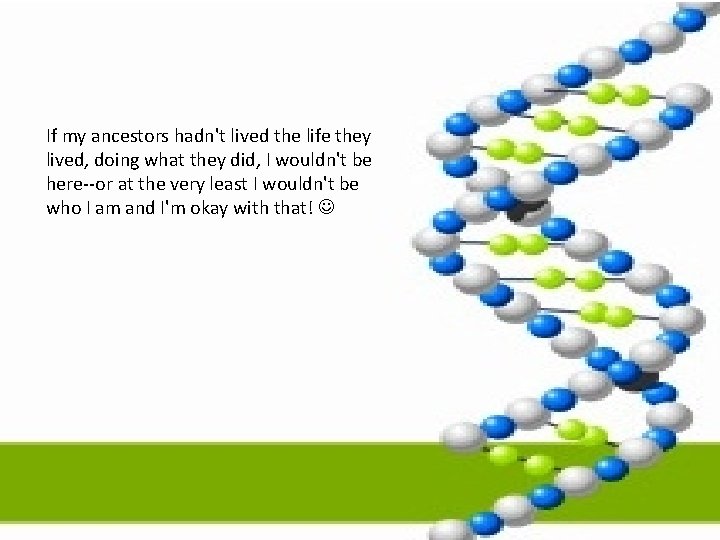 If my ancestors hadn't lived the life they lived, doing what they did, I wouldn't be here--or at the very least I wouldn't be who I am and I'm okay with that! ☺